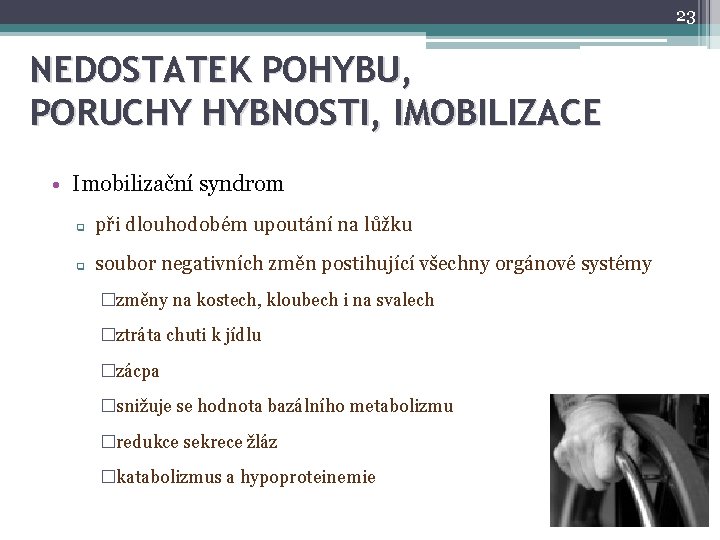 23

NEDOSTATEK POHYBU,
PORUCHY HYBNOSTI, IMOBILIZACE

• Imobilizační syndrom

▫ při dlouhodobém upoutání na lůžku

▫ soubor negativních změn postihující všechny orgánové systémy

□změny na kostech, kloubech i na svalech

□ztráta chuti k jídlu

□zácpa

□snižuje se hodnota bazálního metabolizmu

□redukce sekrece žláz

□katabolizmus a hypoproteinemie